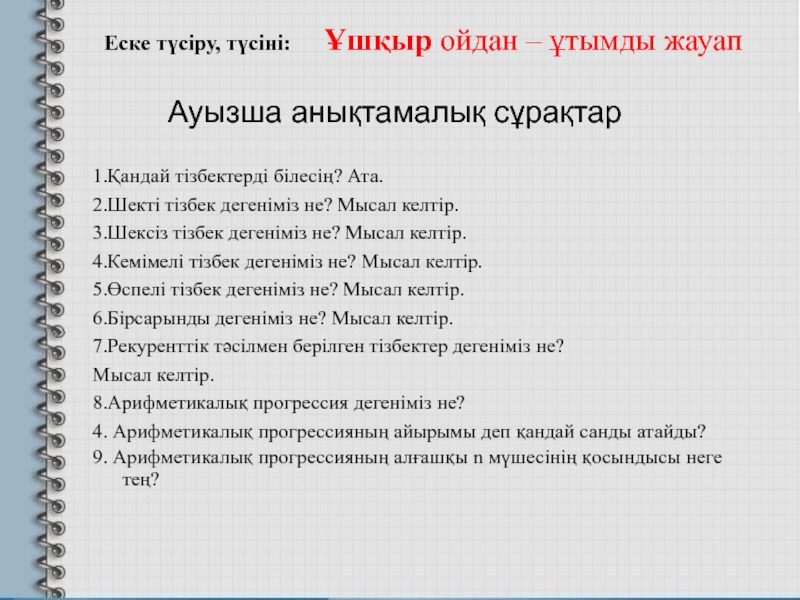 Еске түсіру, түсіні: Ұшқыр ойдан – ұтымды жауап

Ауызша анықтамалық сұрақтар

1.Қандай тізбектерді білесің? Ата.

2.Шекті тізбек дегеніміз не? Мысал келтір.

3.Шексіз тізбек дегеніміз не? Мысал келтір.

4.Кемімелі тізбек дегеніміз не? Мысал келтір.

5.Өспелі тізбек дегеніміз не? Мысал келтір.

6.Бірсарынды дегеніміз не? Мысал келтір.

7.Рекуренттік тәсілмен берілген тізбектер дегеніміз не? Мысал келтір.

8.Арифметикалық прогрессия дегеніміз не?

4. Арифметикалық прогрессияның айырымы деп қандай санды атайды?

9. Арифметикалық прогрессияның алғашқы n мүшесінің қосындысы неге тең?